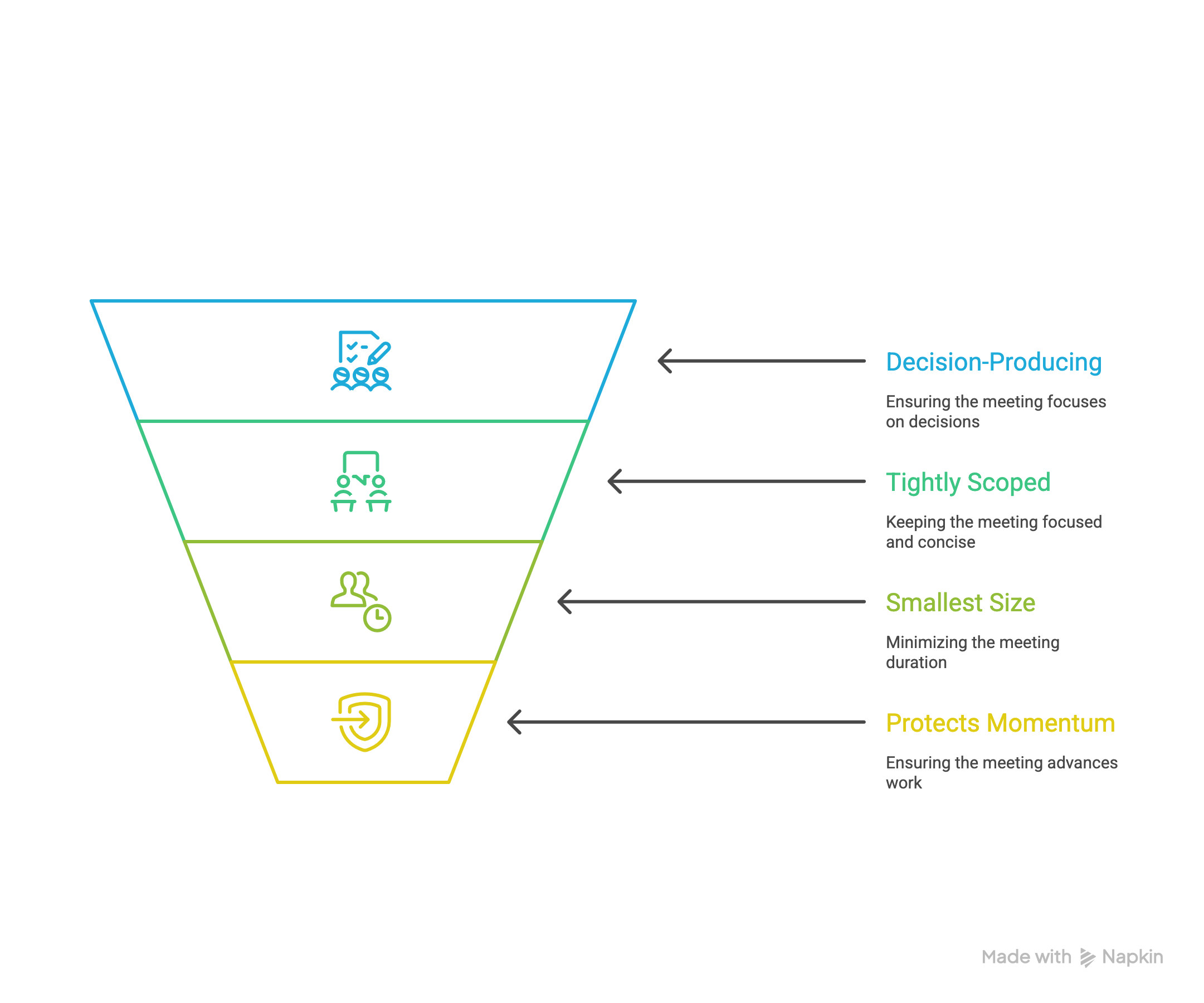 Decision-Producing

Ensuring the meeting focuses on decisions

Tightly Scoped

Keeping the meeting focused and concise

Smallest Size

Minimizing the meeting duration

Protects Momentum

Ensuring the meeting advances work

Made with Napkin